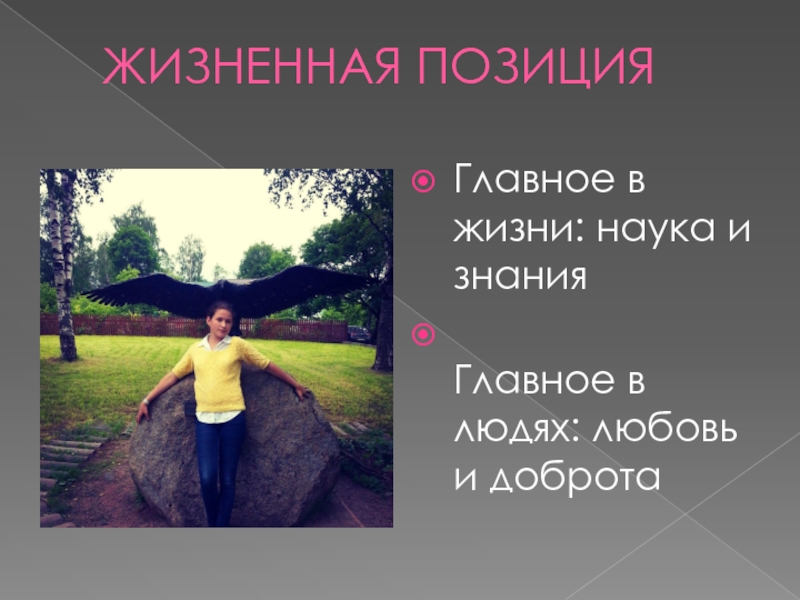 ЖИЗНЕННАЯ ПОЗИЦИЯ

Главное в жизни: наука и знания

Главное в людях: любовь и доброта